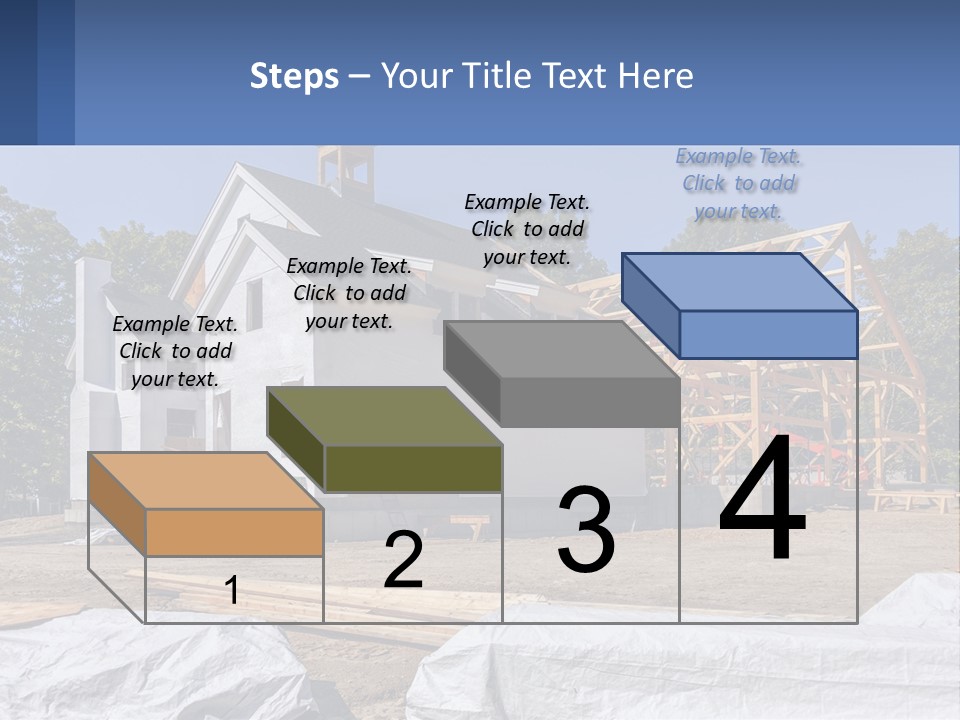 Steps – Your Title Text Here

Example Text. Click to add your text.

Example Text. Click to add your text.

Example Text. Click to add your text.

Example Text. Click to add your text.

1

2

3

4